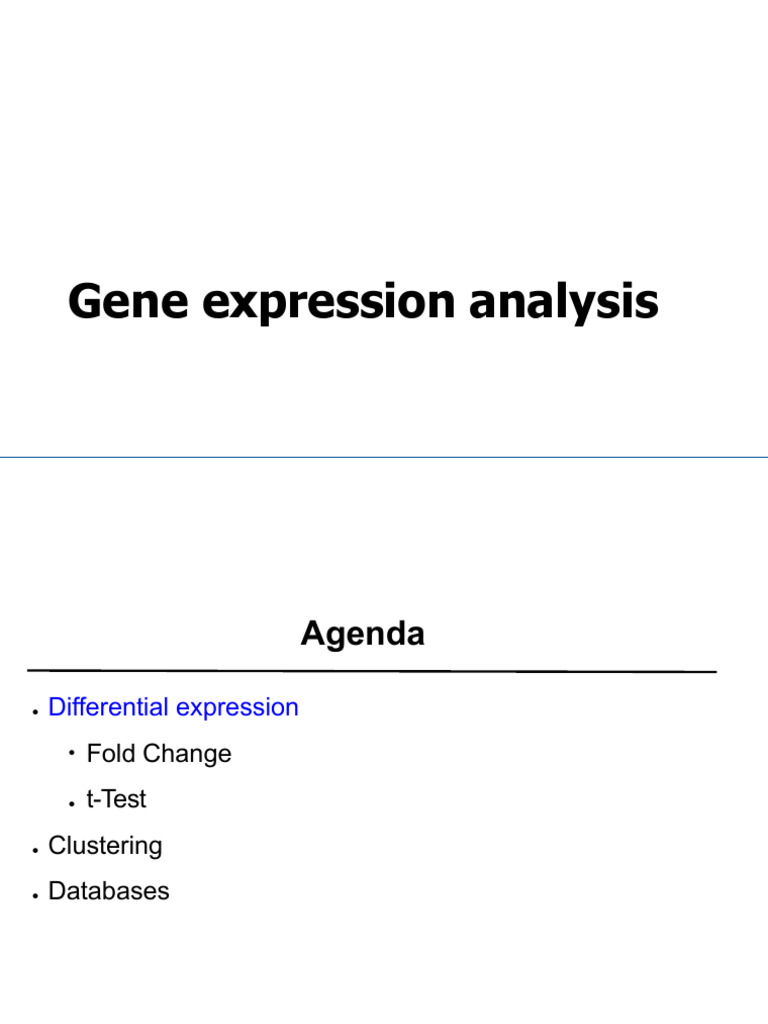 Gene expression analysis

Agenda

- Differential expression
  - Fold Change
  - t-Test
- Clustering
- Databases